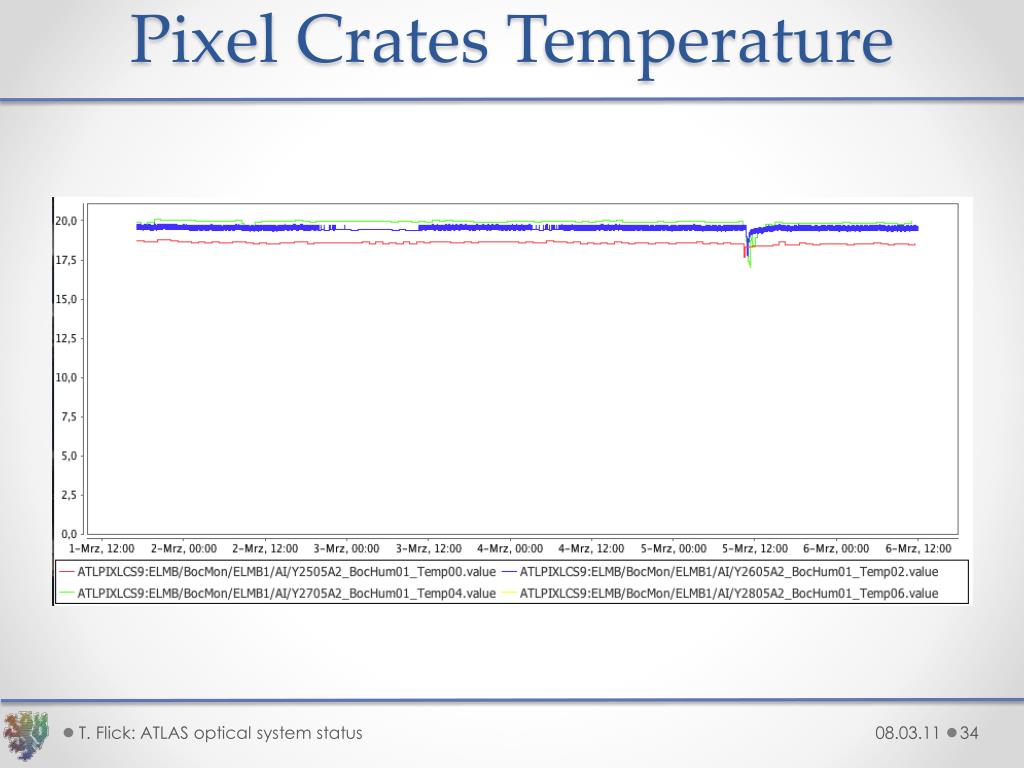 Pixel Crates Temperature

20,0
17,5
15,0
12,5
10,0
7,5
5,0
2,5
0,0

1-Mrz, 12:00 2-Mrz, 00:00 2-Mrz, 12:00 3-Mrz, 00:00 3-Mrz, 12:00 4-Mrz, 00:00 4-Mrz, 12:00 5-Mrz, 00:00 5-Mrz, 12:00 6-Mrz, 00:00 6-Mrz, 12:00

ATLPIXLCS9:ELMB/BocMon/ELMB1/AI/Y2505A2_BocHum01_Temp00.value
ATLPIXLCS9:ELMB/BocMon/ELMB1/AI/Y2605A2_BocHum01_Temp02.value
ATLPIXLCS9:ELMB/BocMon/ELMB1/AI/Y2705A2_BocHum01_Temp04.value
ATLPIXLCS9:ELMB/BocMon/ELMB1/AI/Y2805A2_BocHum01_Temp06.value

T. Flick: ATLAS optical system status
08.03.11
34